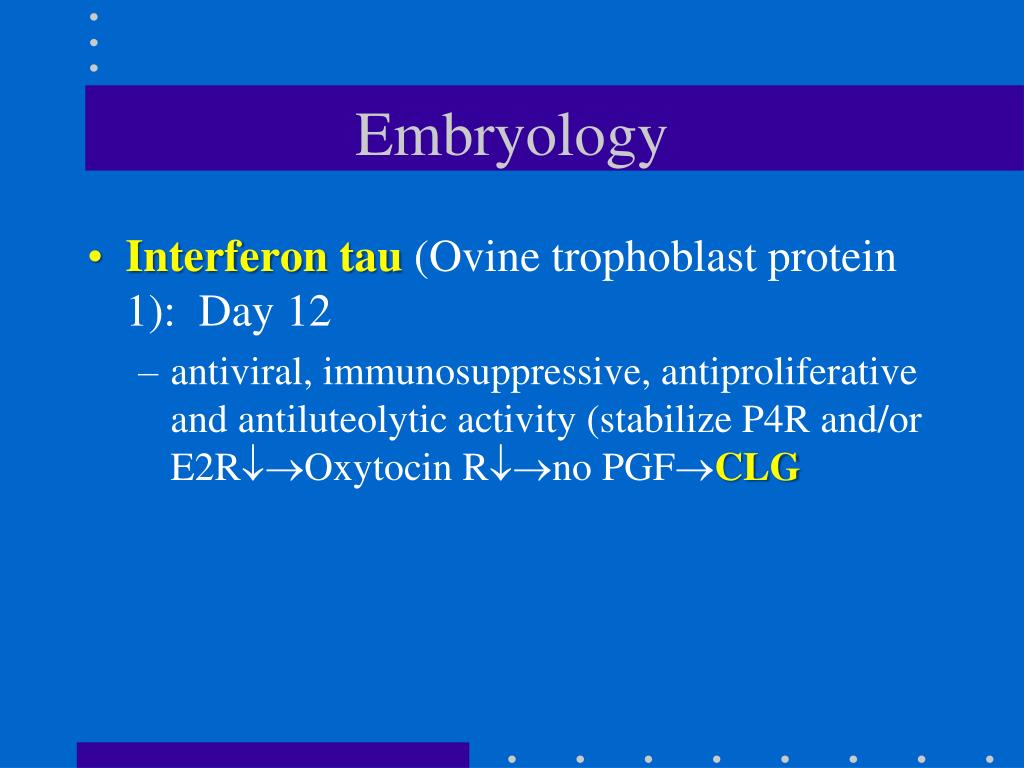 Embryology

• Interferon tau (Ovine trophoblast protein 1): Day 12

– antiviral, immunosuppressive, antiproliferative and antiluteolytic activity (stabilize P4R and/or E2R$\downarrow\rightarrow$Oxytocin R$\downarrow\rightarrow$no PGF$\rightarrow$CLG